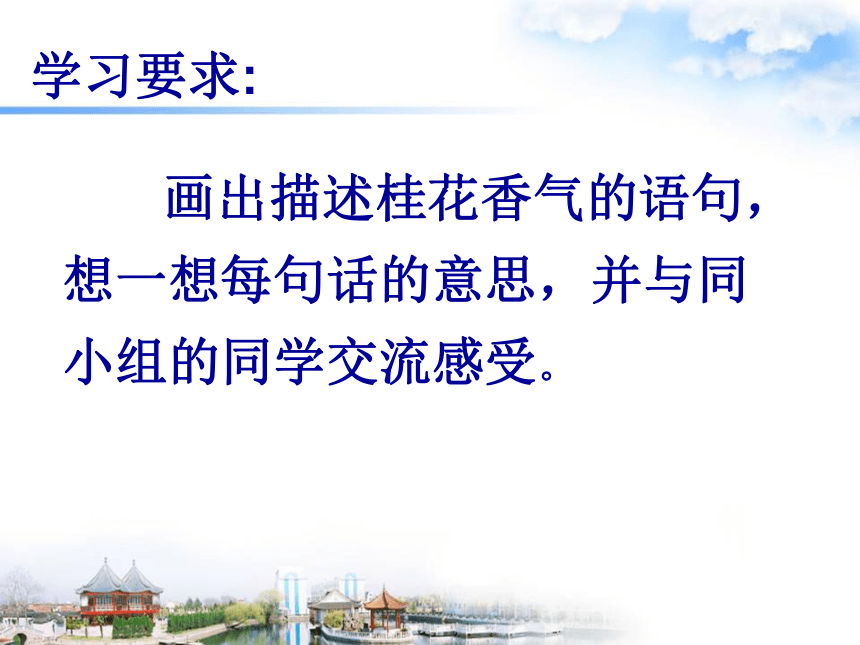 学习要求:

画出描述桂花香气的语句，想一想每句话的意思，并与同小组的同学交流感受。